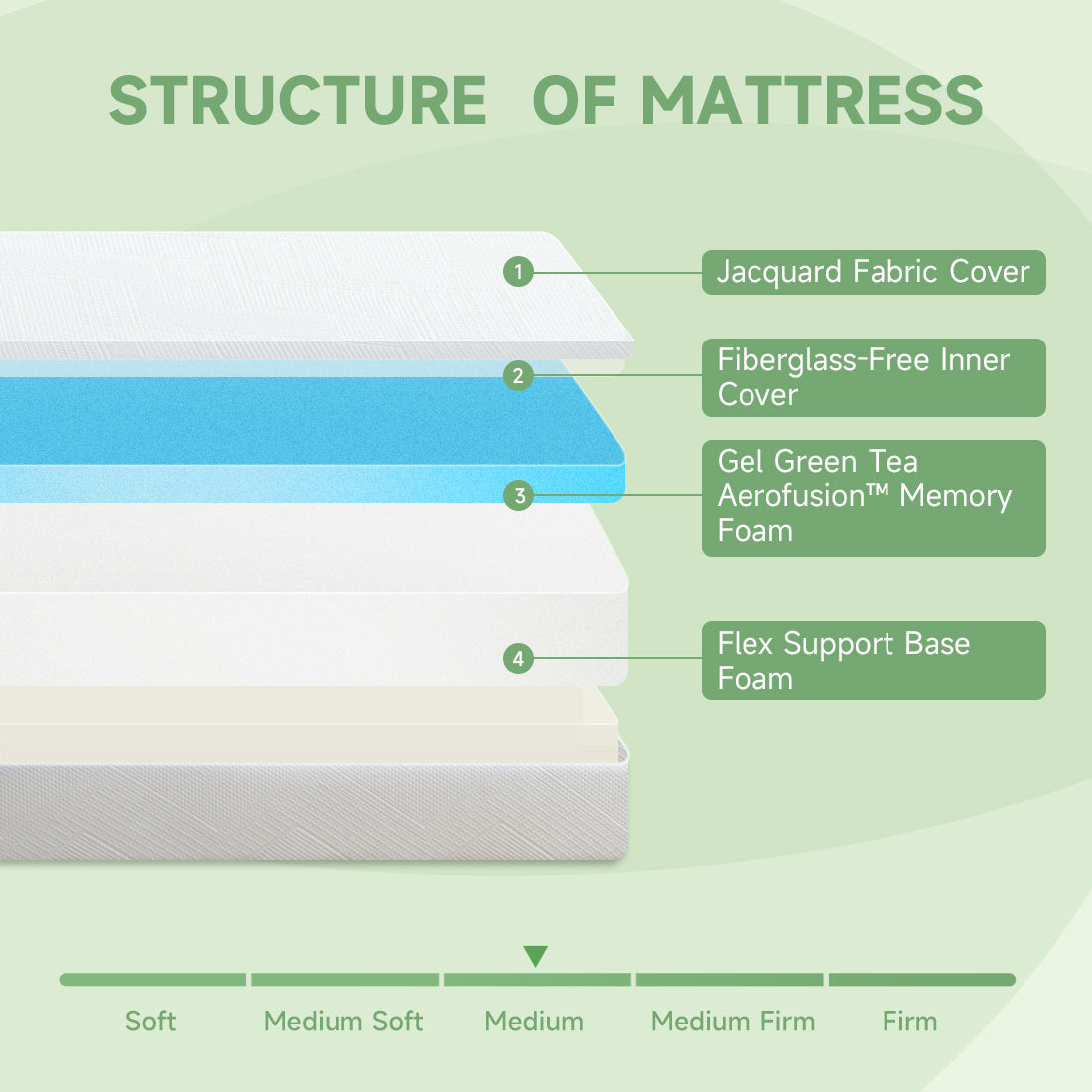 STRUCTURE OF MATTRESS

1
Jacquard Fabric Cover

2
Fiberglass-Free Inner Cover

3
Gel Green Tea Aerofusion™ Memory Foam

4
Flex Support Base Foam

Soft
Medium Soft
Medium
Medium Firm
Firm